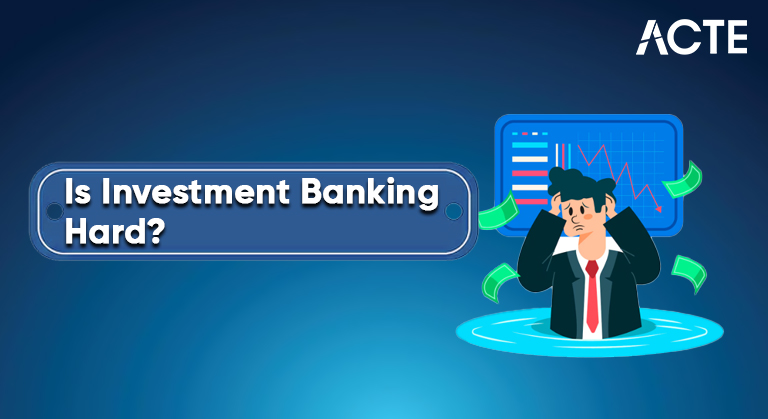 ACTE

Is Investment Banking Hard?